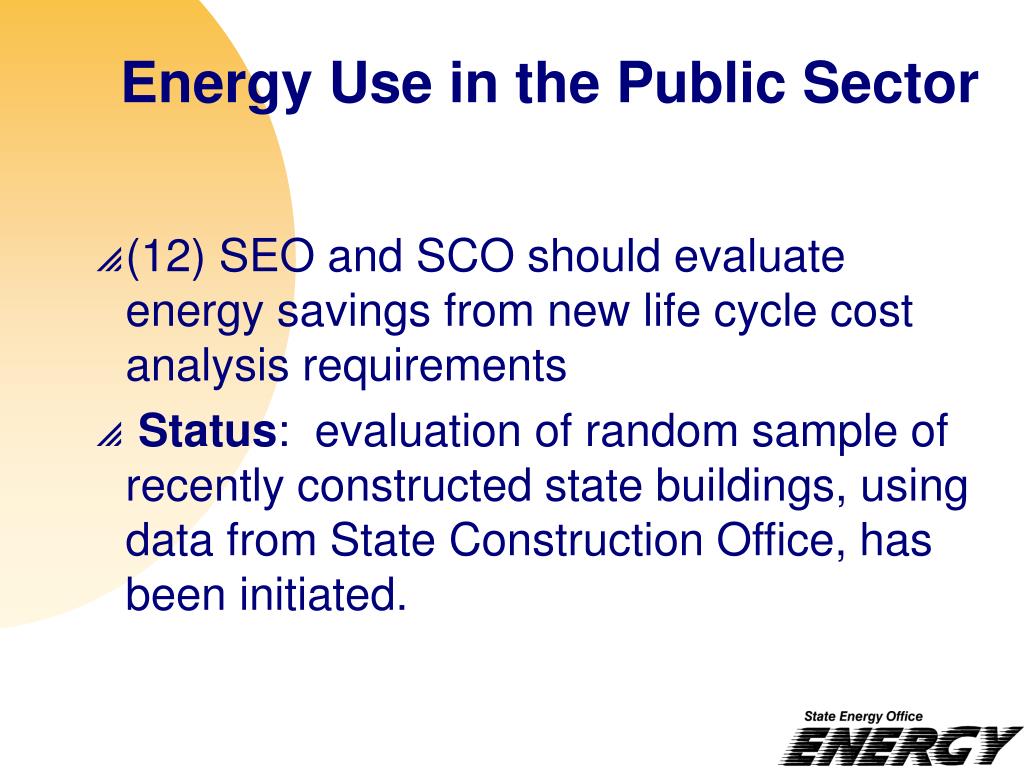 Energy Use in the Public Sector

(12) SEO and SCO should evaluate energy savings from new life cycle cost analysis requirements

Status: evaluation of random sample of recently constructed state buildings, using data from State Construction Office, has been initiated.

State Energy Office
ENERGY